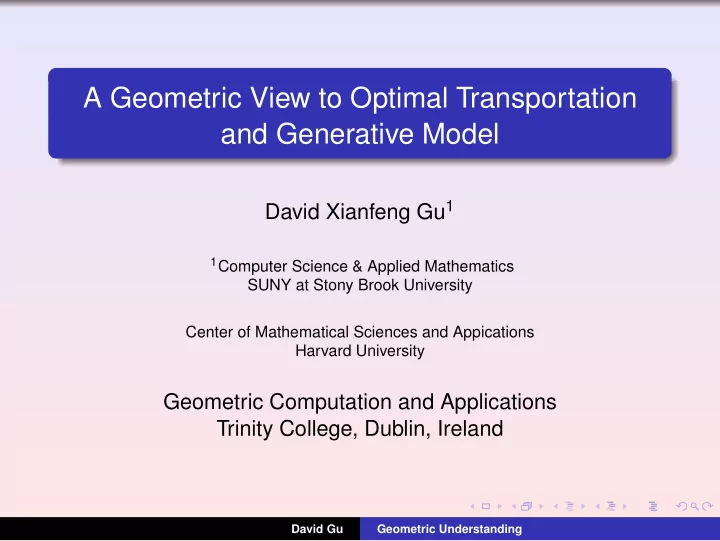 A Geometric View to Optimal Transportation and Generative Model

David Xianfeng Gu$^1$

$^1$Computer Science & Applied Mathematics
SUNY at Stony Brook University

Center of Mathematical Sciences and Appications
Harvard University

Geometric Computation and Applications
Trinity College, Dublin, Ireland

David Gu Geometric Understanding